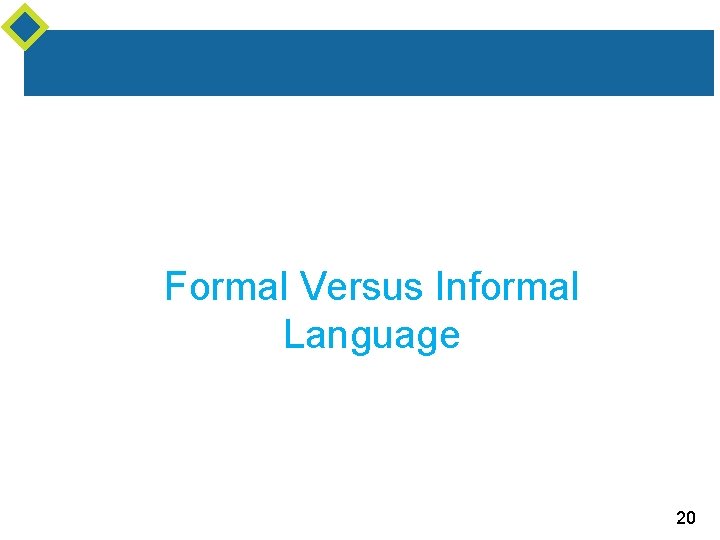 Formal Versus Informal Language

20